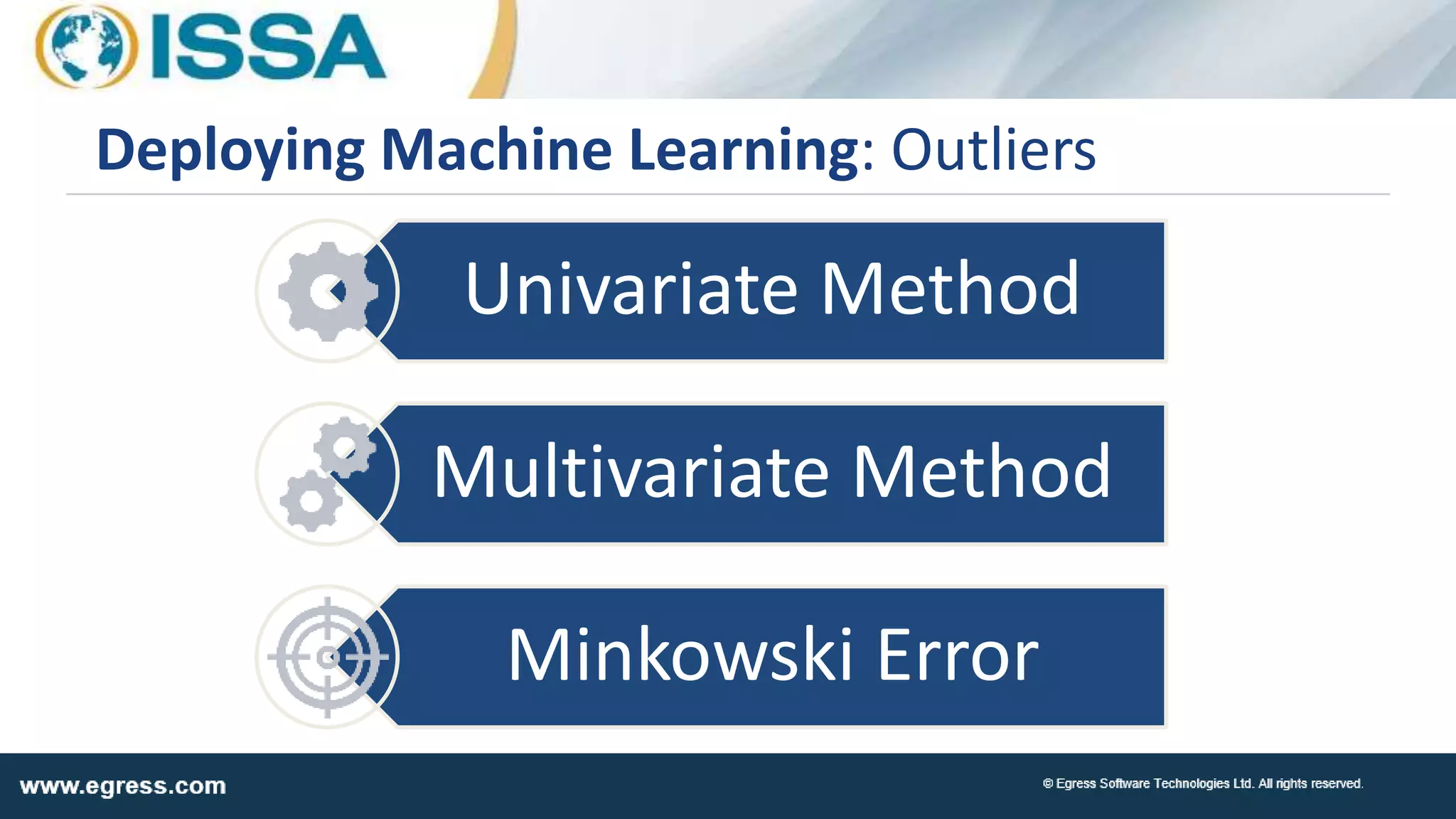 ISSA

Deploying Machine Learning: Outliers

Univariate Method

Multivariate Method

Minkowski Error

www.egress.com

© Egress Software Technologies Ltd. All rights reserved.